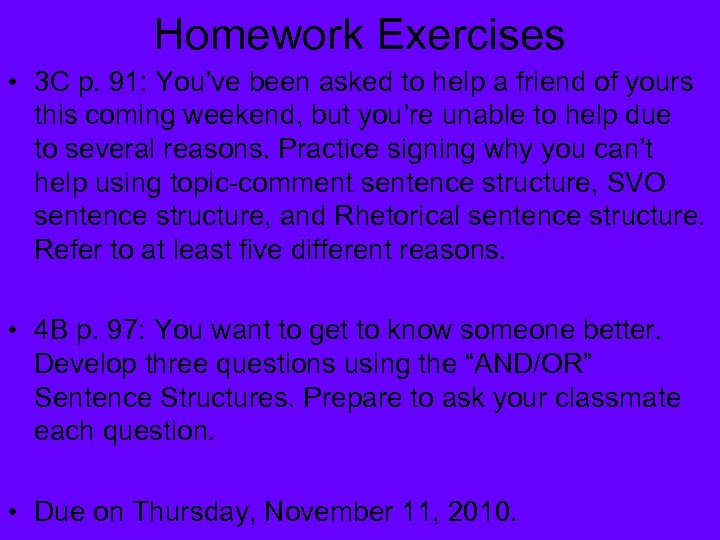 Homework Exercises

• 3C p. 91: You’ve been asked to help a friend of yours this coming weekend, but you’re unable to help due to several reasons. Practice signing why you can’t help using topic-comment sentence structure, SVO sentence structure, and Rhetorical sentence structure. Refer to at least five different reasons.

• 4B p. 97: You want to get to know someone better. Develop three questions using the “AND/OR” Sentence Structures. Prepare to ask your classmate each question.

• Due on Thursday, November 11, 2010.